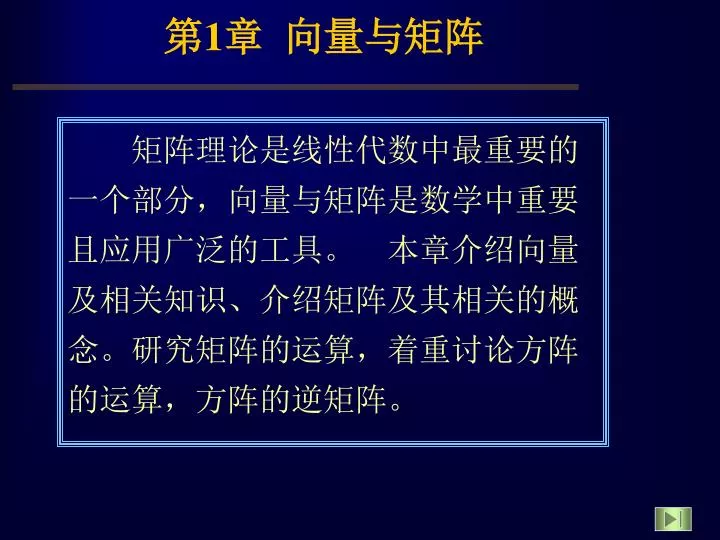 第1章　向量与矩阵

矩阵理论是线性代数中最重要的一个部分，向量与矩阵是数学中重要且应用广泛的工具。　本章介绍向量及相关知识、介绍矩阵及其相关的概念。研究矩阵的运算，着重讨论方阵的运算，方阵的逆矩阵。